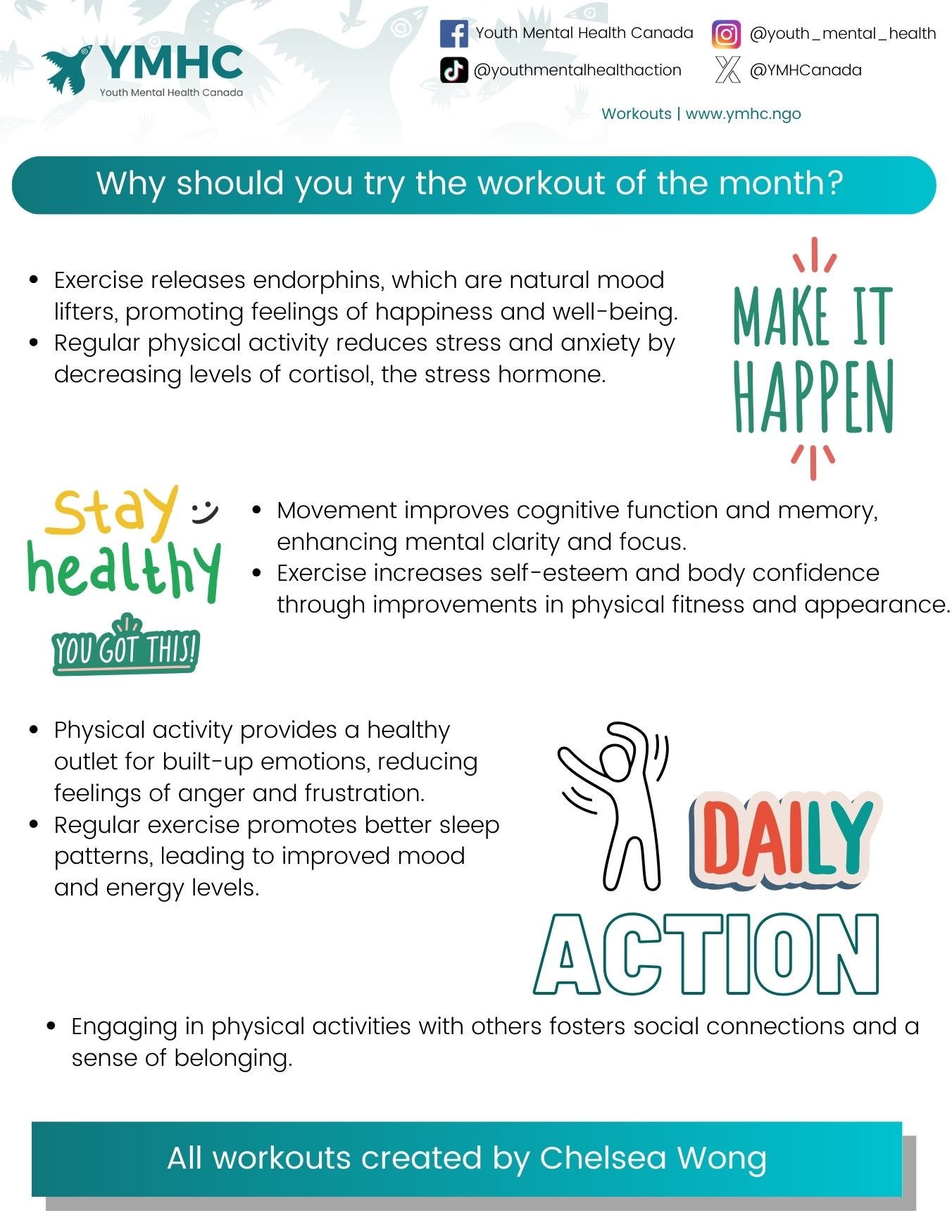 YMHC
Youth Mental Health Canada

Youth Mental Health Canada @youth_mental_health
@youthmentalhealthaction @YMHCanada

Workouts | www.ymhc.ngo

Why should you try the workout of the month?

- Exercise releases endorphins, which are natural mood lifters, promoting feelings of happiness and well-being.
- Regular physical activity reduces stress and anxiety by decreasing levels of cortisol, the stress hormone.

MAKE IT HAPPEN

Stay healthy

YOU GOT THIS!

- Movement improves cognitive function and memory, enhancing mental clarity and focus.
- Exercise increases self-esteem and body confidence through improvements in physical fitness and appearance.

- Physical activity provides a healthy outlet for built-up emotions, reducing feelings of anger and frustration.
- Regular exercise promotes better sleep patterns, leading to improved mood and energy levels.

DAILY ACTION

- Engaging in physical activities with others fosters social connections and a sense of belonging.

All workouts created by Chelsea Wong